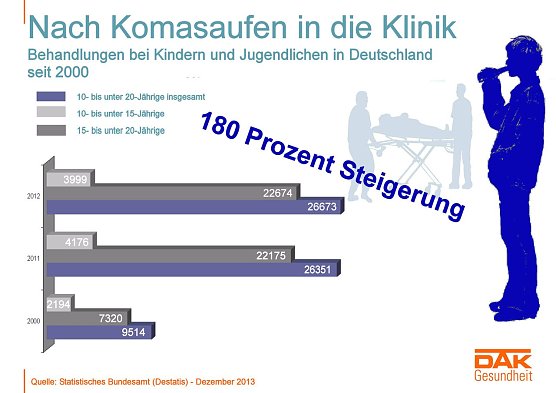 Nach Komasaufen in die Klinik

Behandlungen bei Kindern und Jugendlichen in Deutschland seit 2000

10- bis unter 20-Jährige insgesamt
10- bis unter 15-Jährige
15- bis unter 20-Jährige

180 Prozent Steigerung

2012
3999
22674
26673

2011
4176
22175
26351

2000
2194
7320
9514

Quelle: Statistisches Bundesamt (Destatis) - Dezember 2013

DAK Gesundheit